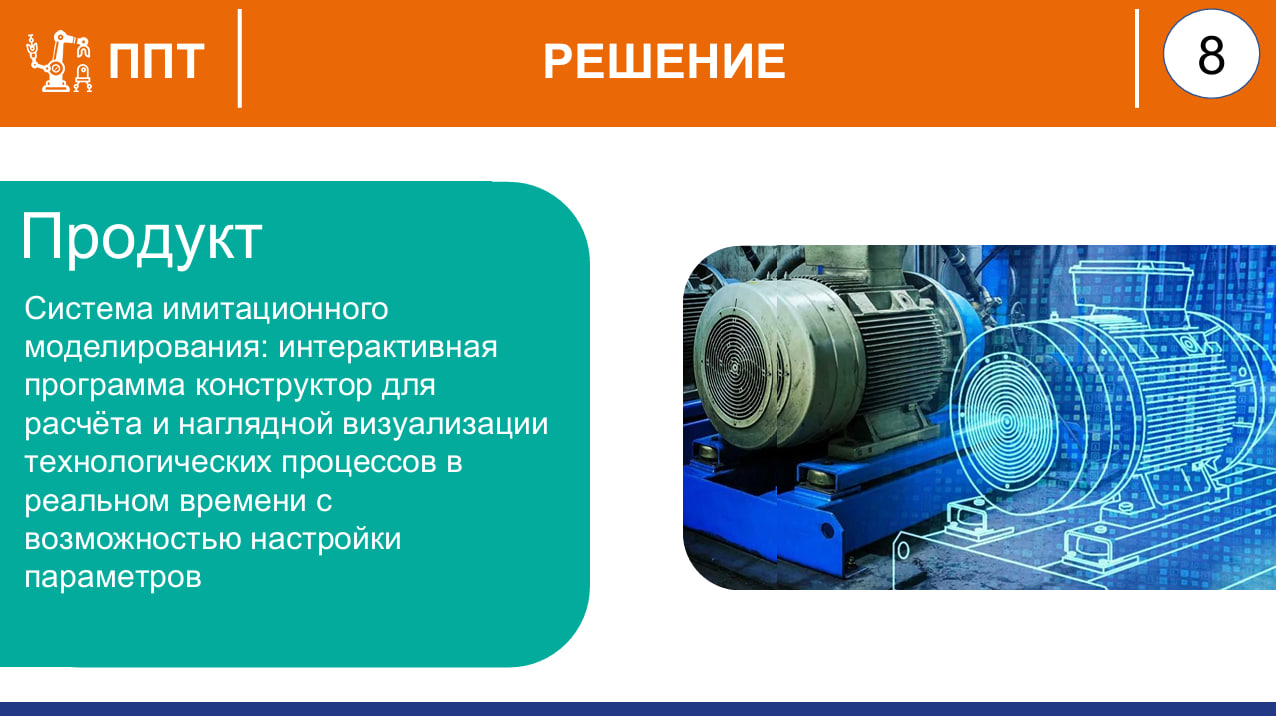 ППТ

РЕШЕНИЕ

8

Продукт

Система имитационного моделирования: интерактивная программа конструктор для расчёта и наглядной визуализации технологических процессов в реальном времени с возможностью настройки параметров